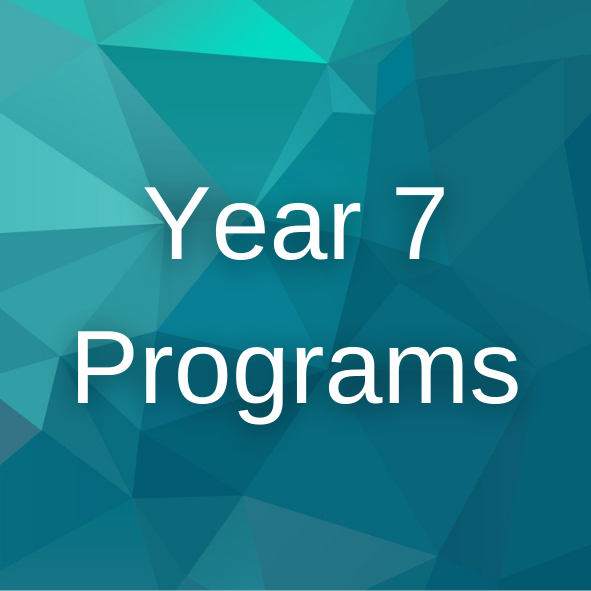 Year 7
Programs